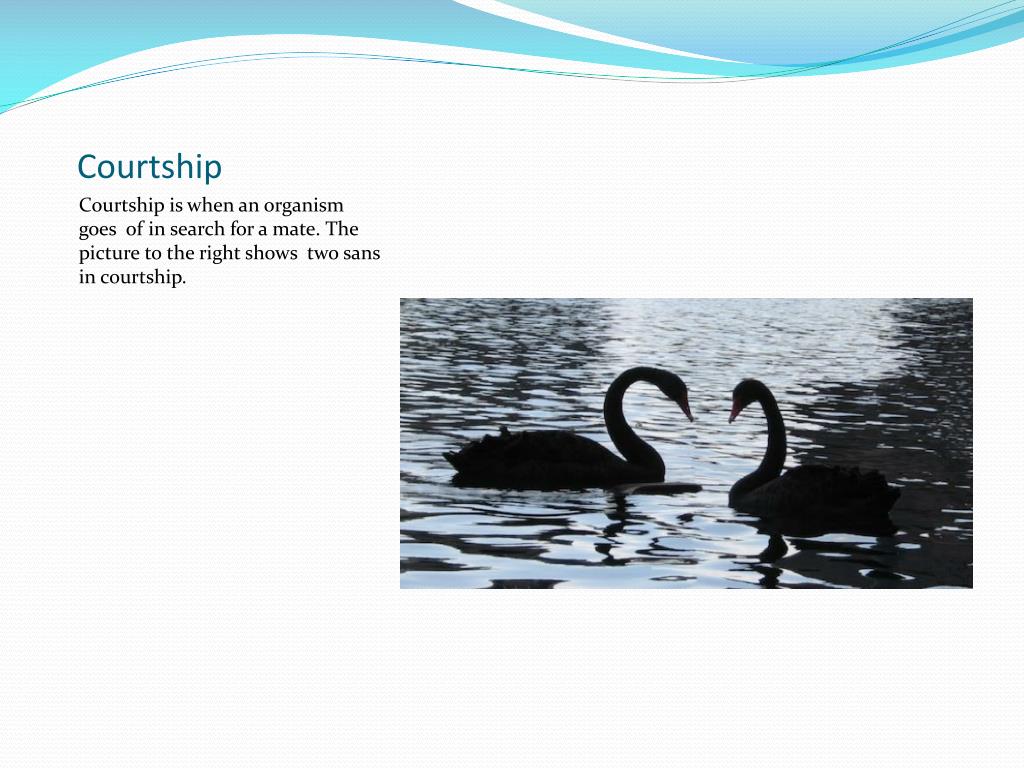 Courtship

Courtship is when an organism goes of in search for a mate. The picture to the right shows two sans in courtship.